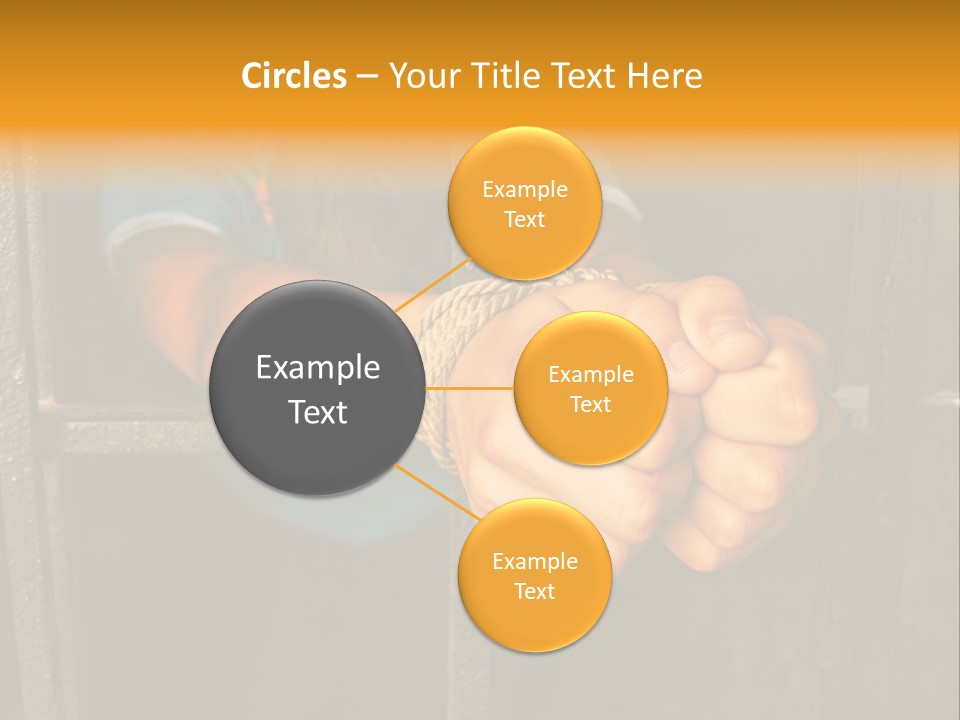 Circles – Your Title Text Here

Example Text

Example Text

Example Text

Example Text